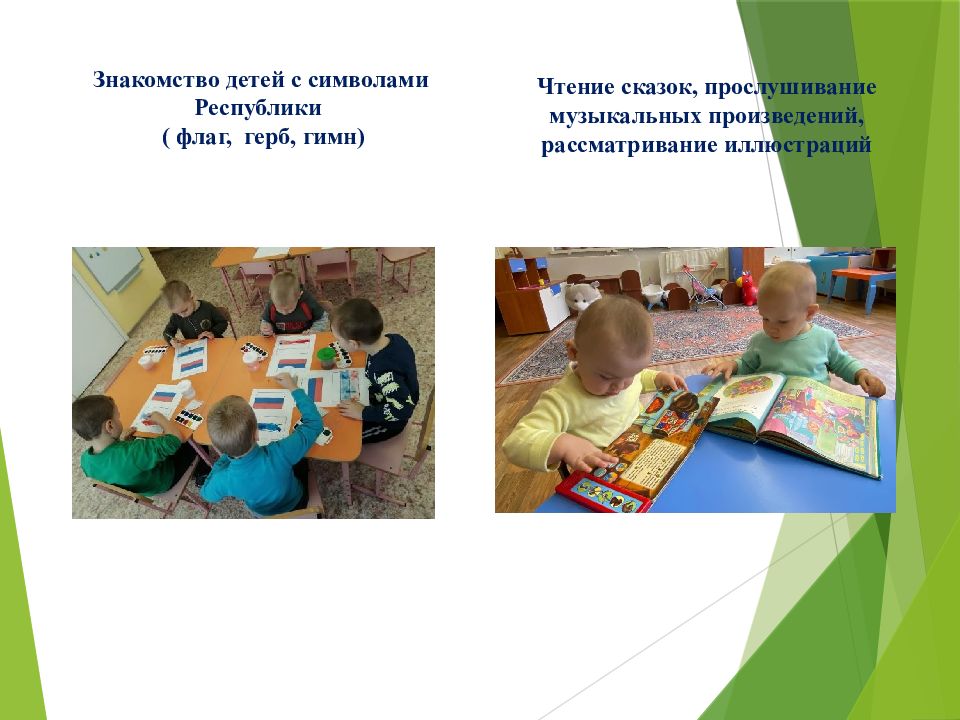 Знакомство детей с символами Республики
( флаг, герб, гимн)

Чтение сказок, прослушивание музыкальных произведений, рассматривание иллюстраций